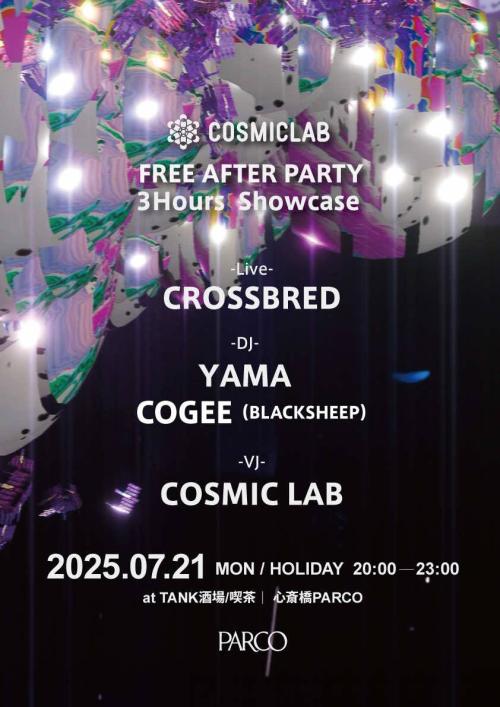 COSMICLAB

FREE AFTER PARTY
3Hours Showcase

-Live-
CROSSBRED

-DJ-
YAMA
COGEE (BLACKSHEEP)

-VJ-
COSMIC LAB

2025.07.21 MON / HOLIDAY 20:00—23:00
at TANK酒場/喫茶 | 心斎橋PARCO

PARCO